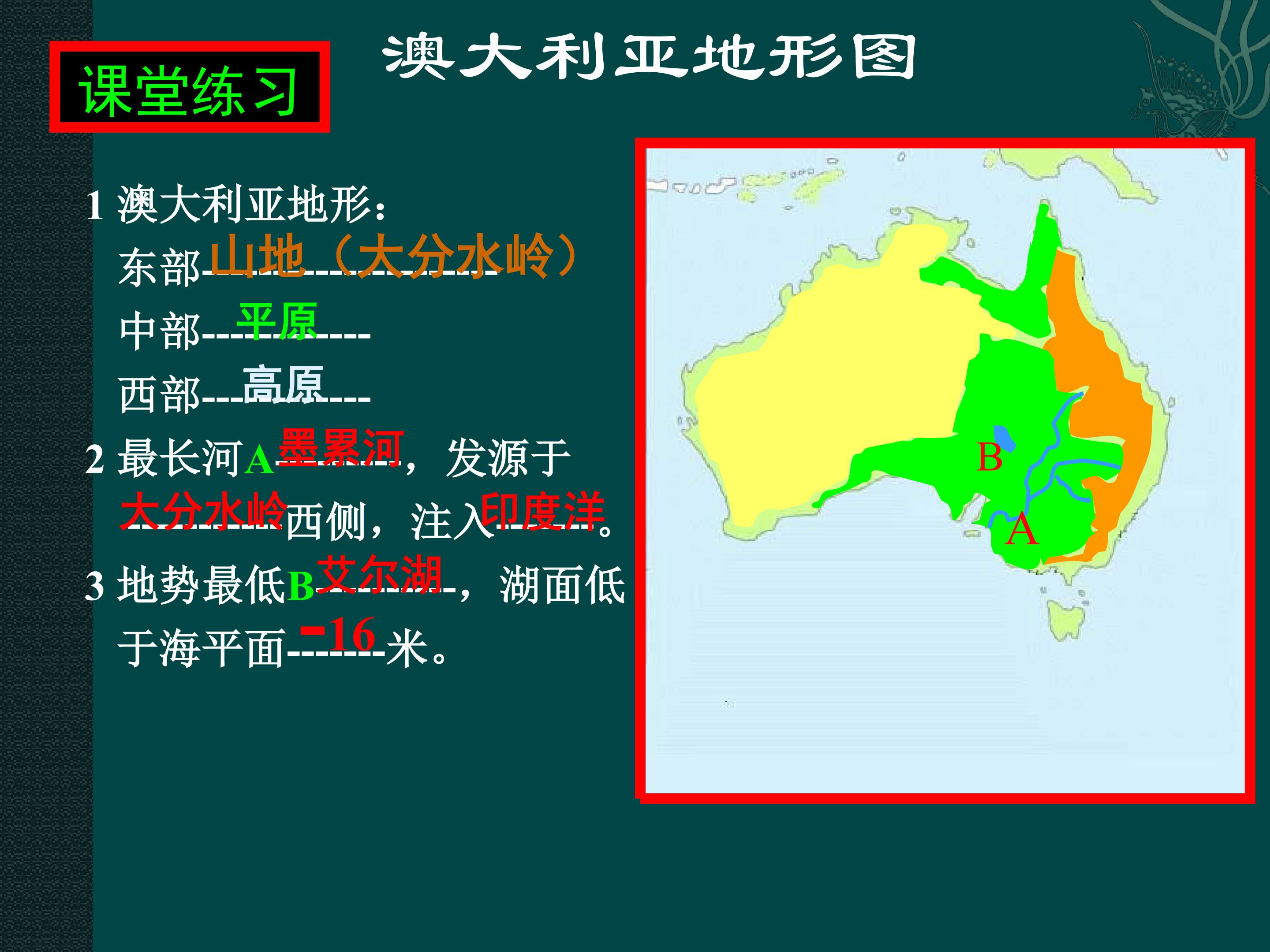 课堂练习

澳大利亚地形图

1 澳大利亚地形：

东部山地（大分水岭）

中部平原

西部高原

2 最长河A墨累河，发源于大分水岭西侧，注入印度洋。

3 地势最低B艾尔湖，湖面低于海平面-16米。

B

A